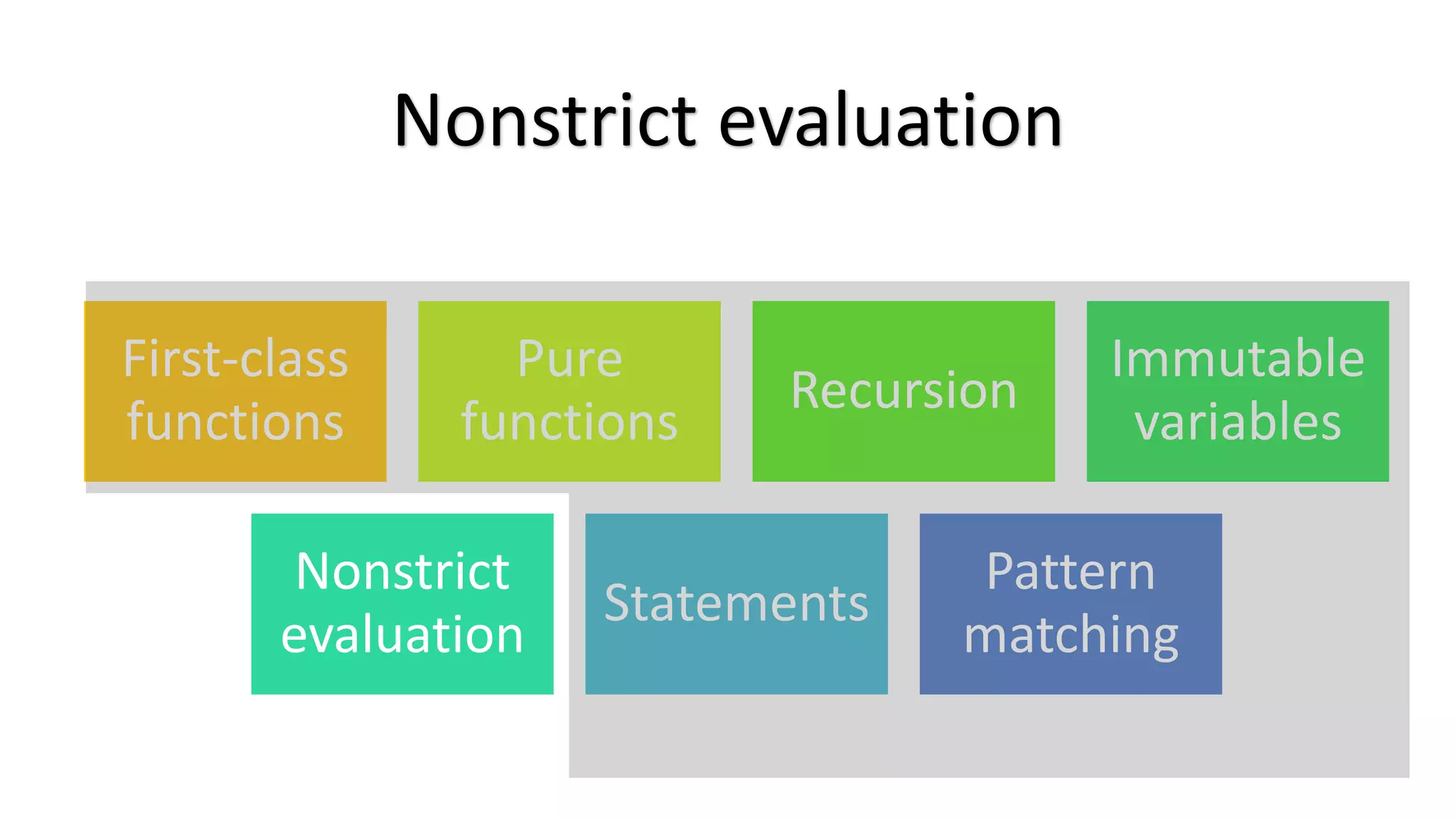 Nonstrict evaluation

First-class functions

Pure functions

Recursion

Immutable variables

Nonstrict evaluation

Statements

Pattern matching